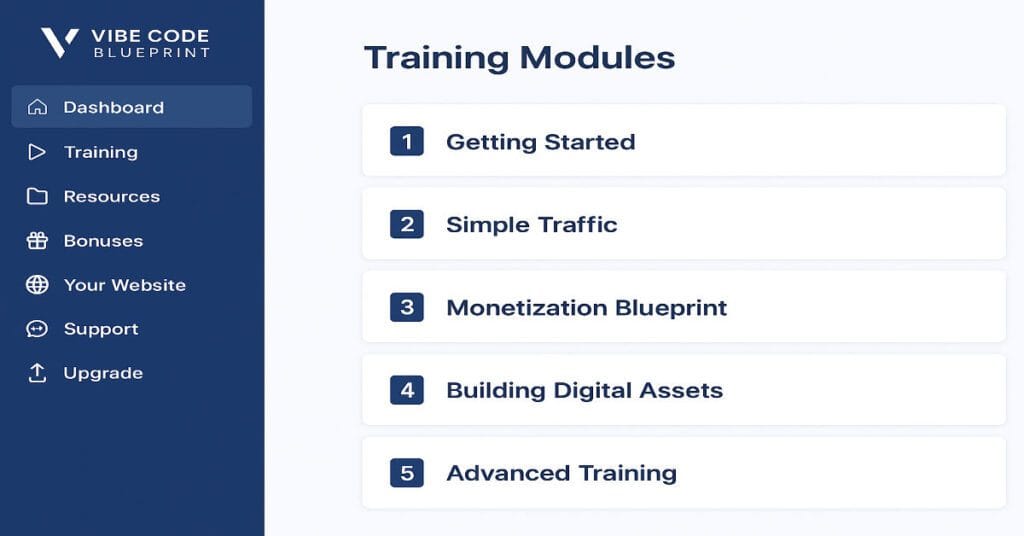 VIBE CODE
BLUEPRINT

Dashboard
Training
Resources
Bonuses
Your Website
Support
Upgrade

Training Modules

1 Getting Started

2 Simple Traffic

3 Monetization Blueprint

4 Building Digital Assets

5 Advanced Training